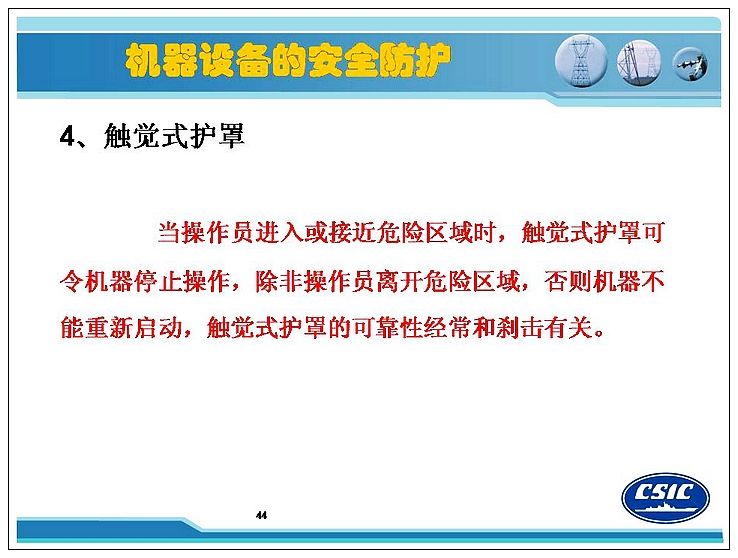 机器设备的安全防护

4、触觉式护罩

当操作员进入或接近危险区域时，触觉式护罩可令机器停止操作，除非操作员离开危险区域，否则机器不能重新启动，触觉式护罩的可靠性经常和刹击有关。

44

CSIC